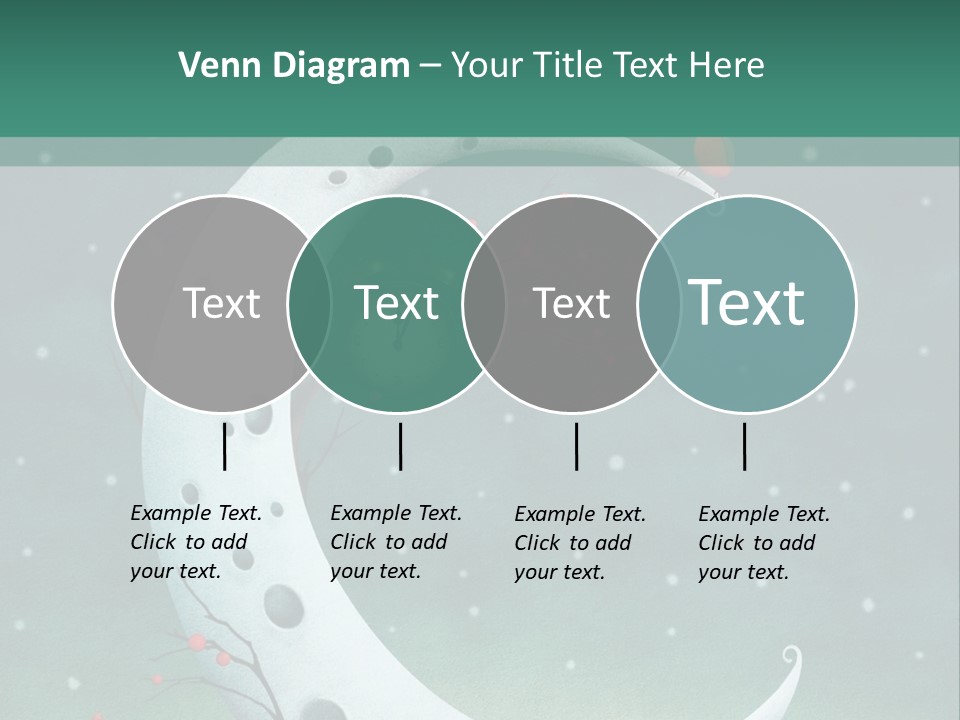 Venn Diagram – Your Title Text Here

Text

Text

Text

Text

Example Text. Click to add your text.

Example Text. Click to add your text.

Example Text. Click to add your text.

Example Text. Click to add your text.